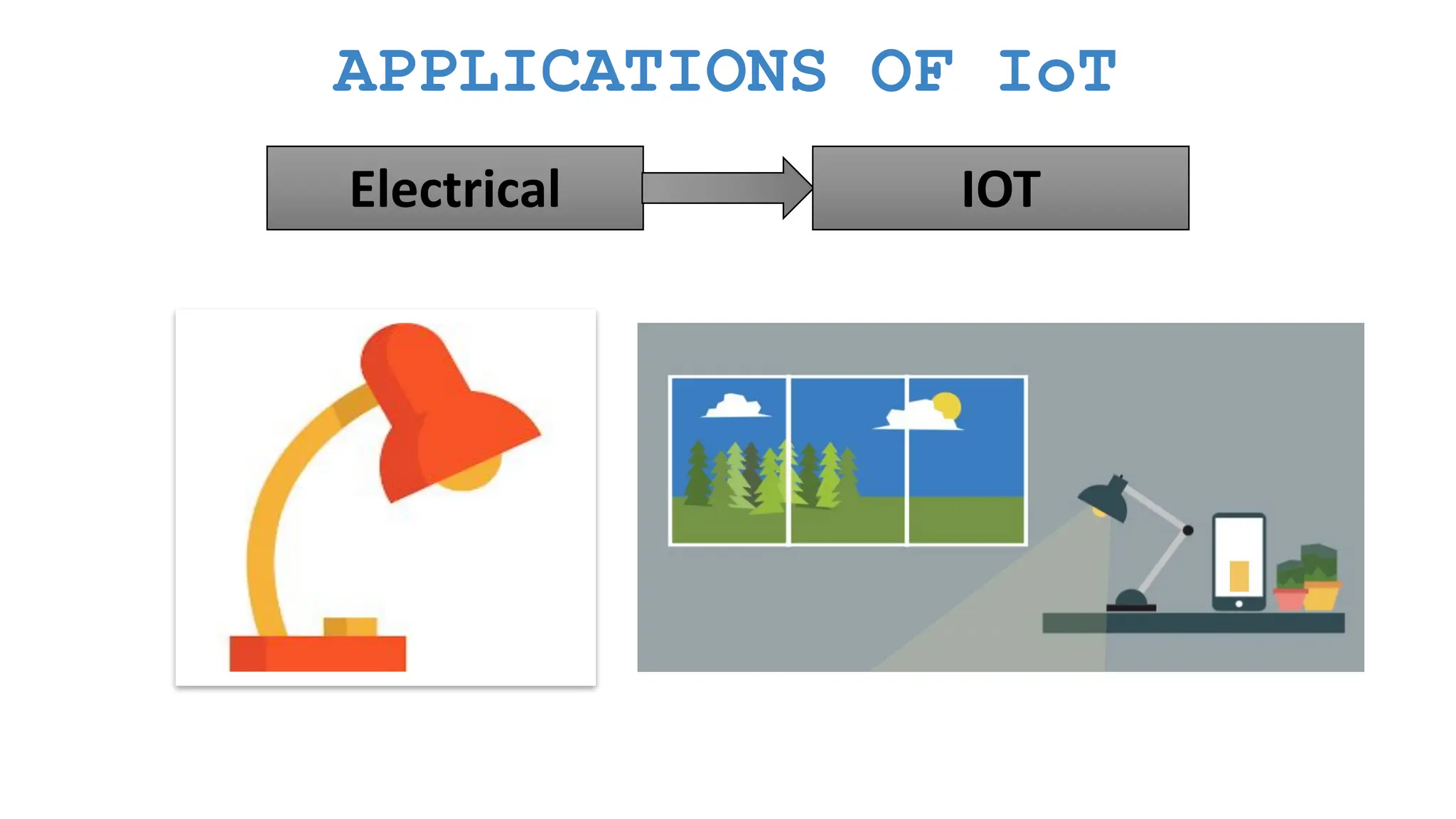 APPLICATIONS OF IoT

Electrical

IOT